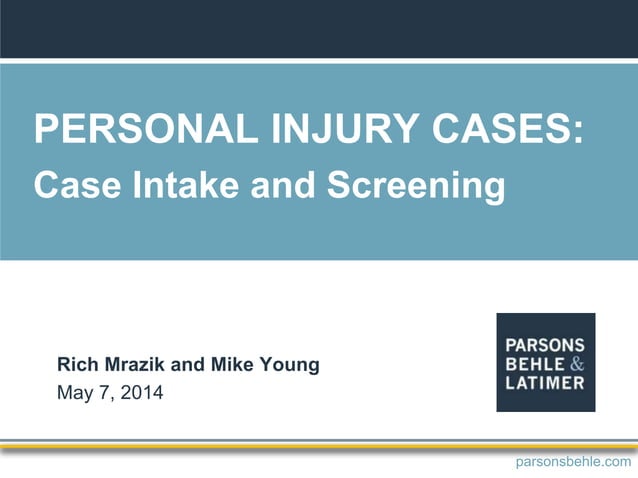 PERSONAL INJURY CASES:
Case Intake and Screening

Rich Mrazik and Mike Young
May 7, 2014

PARSONS
BEHLE &
LATIMER

parsonsbehle.com